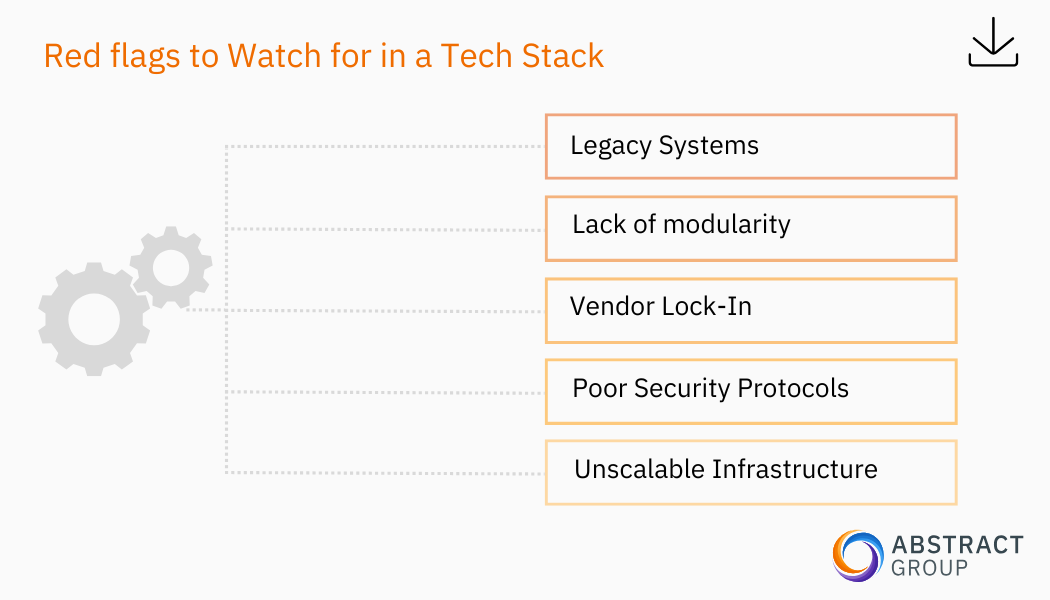 Red flags to Watch for in a Tech Stack

Legacy Systems

Lack of modularity

Vendor Lock-In

Poor Security Protocols

Unscalable Infrastructure

ABSTRACT
GROUP